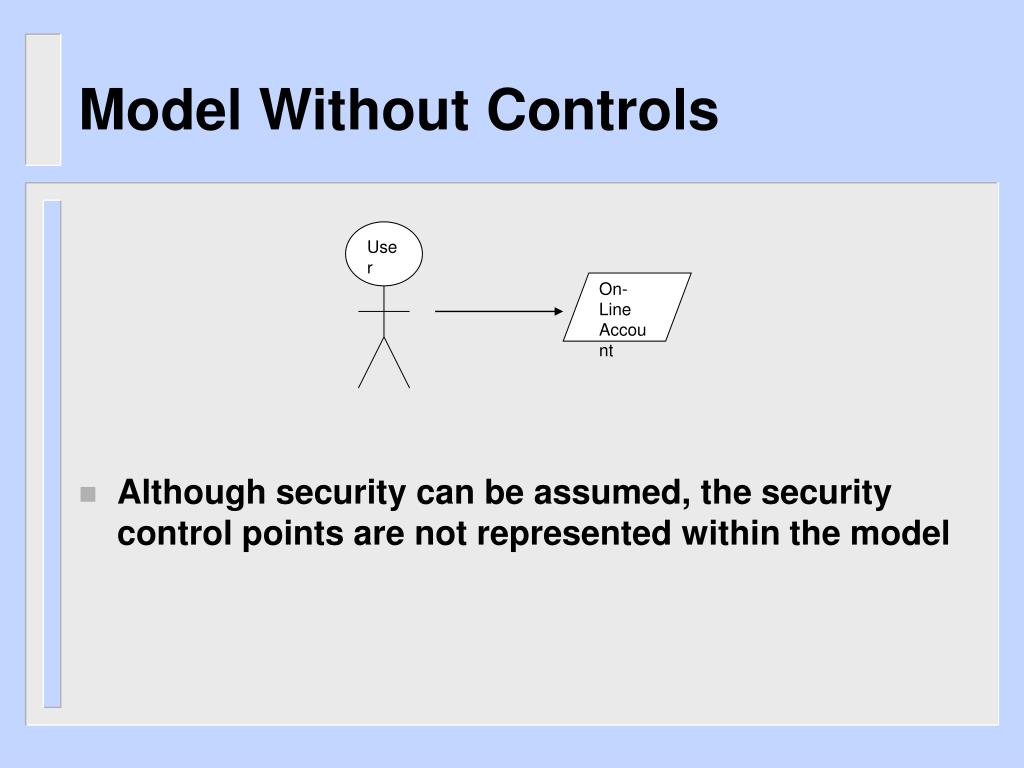 Model Without Controls

User

On-Line Account

Although security can be assumed, the security control points are not represented within the model